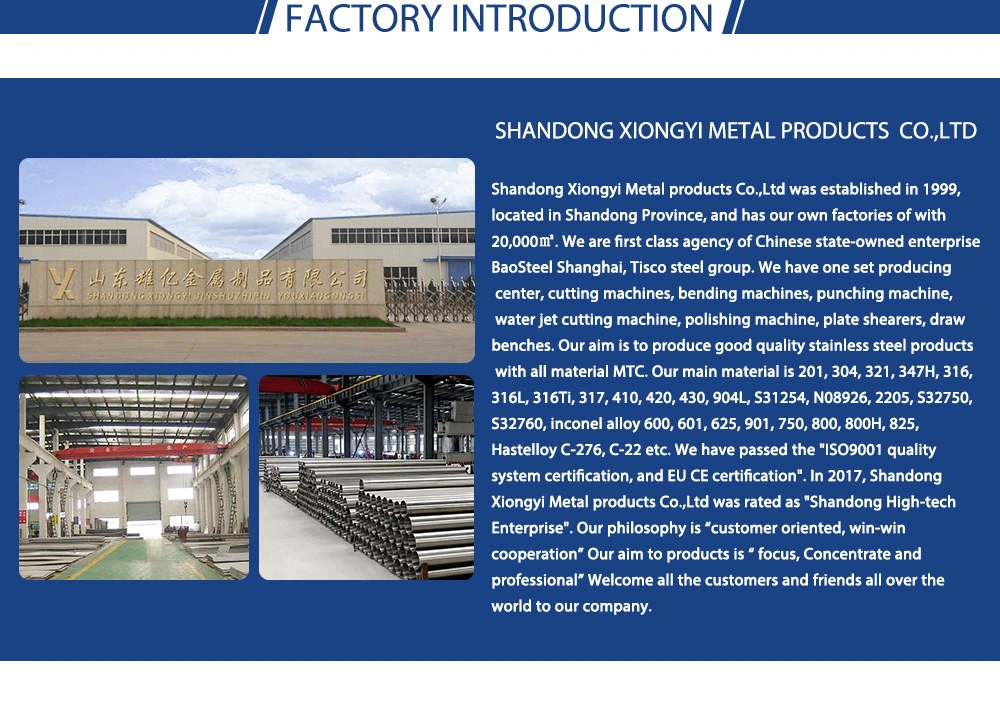 FACTORY INTRODUCTION

SHANDONG XIONGYI METAL PRODUCTS CO.,LTD

山东雄亿金属制品有限公司
SHANDONG XIONGYI JINSHUZHIPIN YOUXIANGONGSI

Shandong Xiongyi Metal products Co.,Ltd was established in 1999, located in Shandong Province, and has our own factories of with 20,000㎡. We are first class agency of Chinese state-owned enterprise BaoSteel Shanghai, Tisco steel group. We have one set producing center, cutting machines, bending machines, punching machine, water jet cutting machine, polishing machine, plate shearers, draw benches. Our aim is to produce good quality stainless steel products with all material MTC. Our main material is 201, 304, 321, 347H, 316, 316L, 316Ti, 317, 410, 420, 430, 904L, S31254, N08926, 2205, S32750, S32760, inconel alloy 600, 601, 625, 901, 750, 800, 800H, 825, Hastelloy C-276, C-22 etc. We have passed the "ISO9001 quality system certification, and EU CE certification". In 2017, Shandong Xiongyi Metal products Co.,Ltd was rated as "Shandong High-tech Enterprise". Our philosophy is “customer oriented, win-win cooperation” Our aim to products is “ focus, Concentrate and professional” Welcome all the customers and friends all over the world to our company.